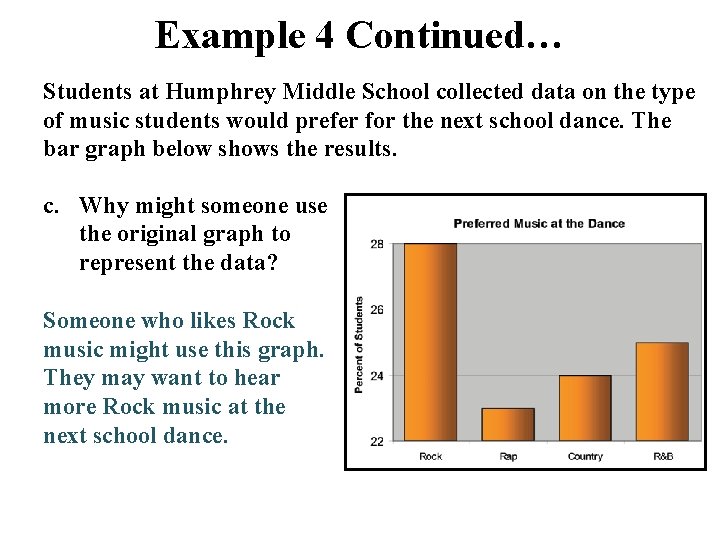 Example 4 Continued…

Students at Humphrey Middle School collected data on the type of music students would prefer for the next school dance. The bar graph below shows the results.

c. Why might someone use the original graph to represent the data?

Someone who likes Rock music might use this graph. They may want to hear more Rock music at the next school dance.

Preferred Music at the Dance

Percent of Students

28
26
24
22

Rock
Rap
Country
R&B